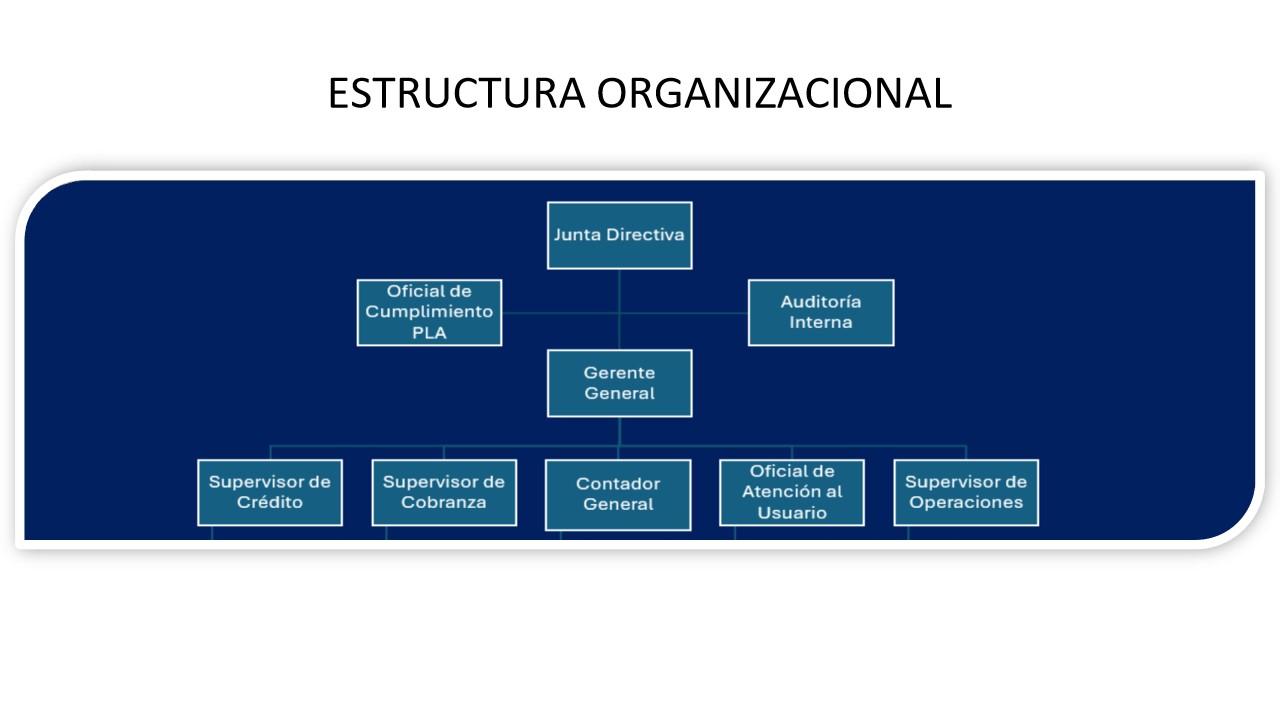 ESTRUCTURA ORGANIZACIONAL

Junta Directiva

Oficial de Cumplimiento PLA

Auditoría Interna

Gerente General

Supervisor de Crédito

Supervisor de Cobranza

Contador General

Oficial de Atención al Usuario

Supervisor de Operaciones